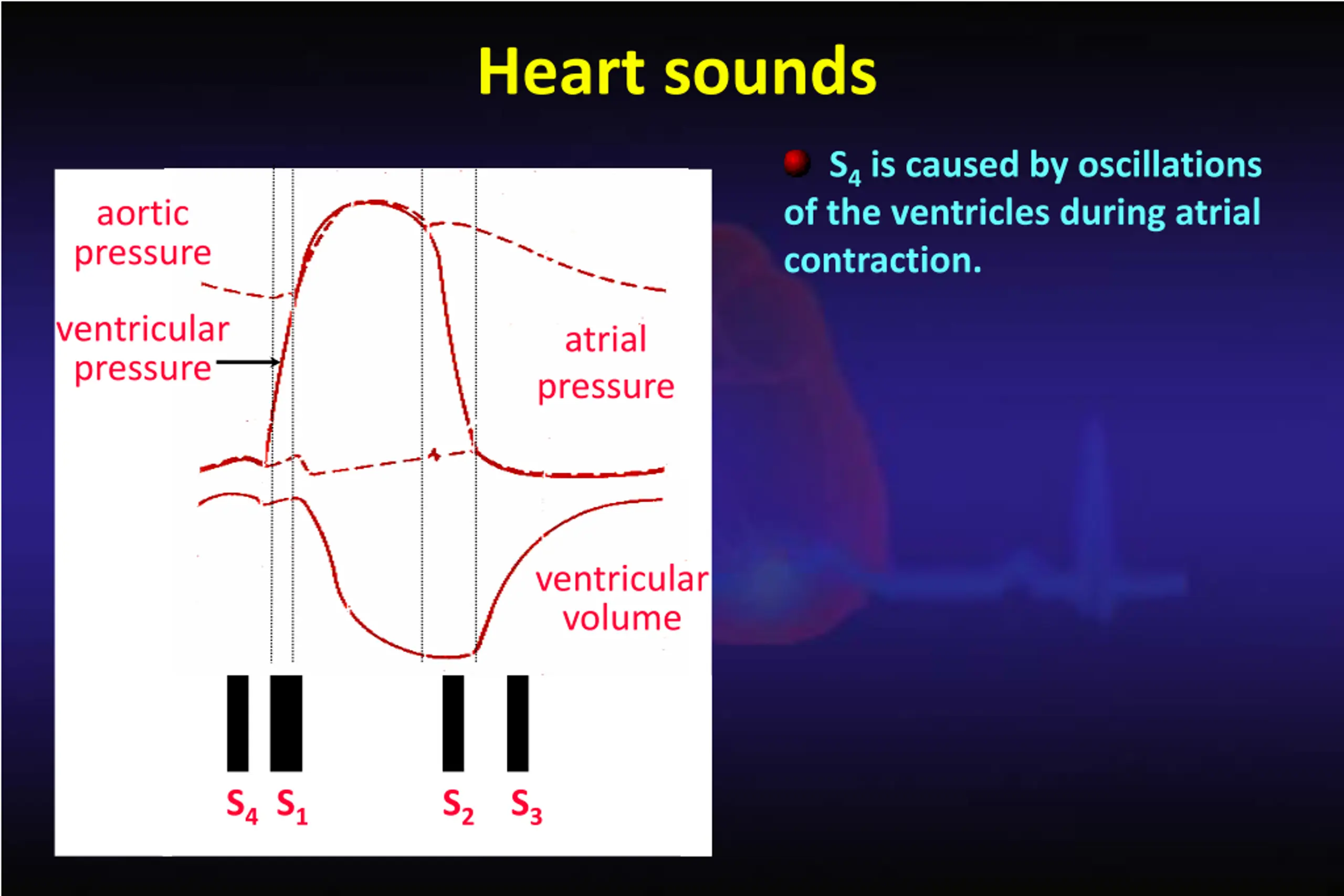 Heart sounds

aortic pressure

ventricular pressure

atrial pressure

ventricular volume

$S_4$ $S_1$ $S_2$ $S_3$

$S_4$ is caused by oscillations of the ventricles during atrial contraction.